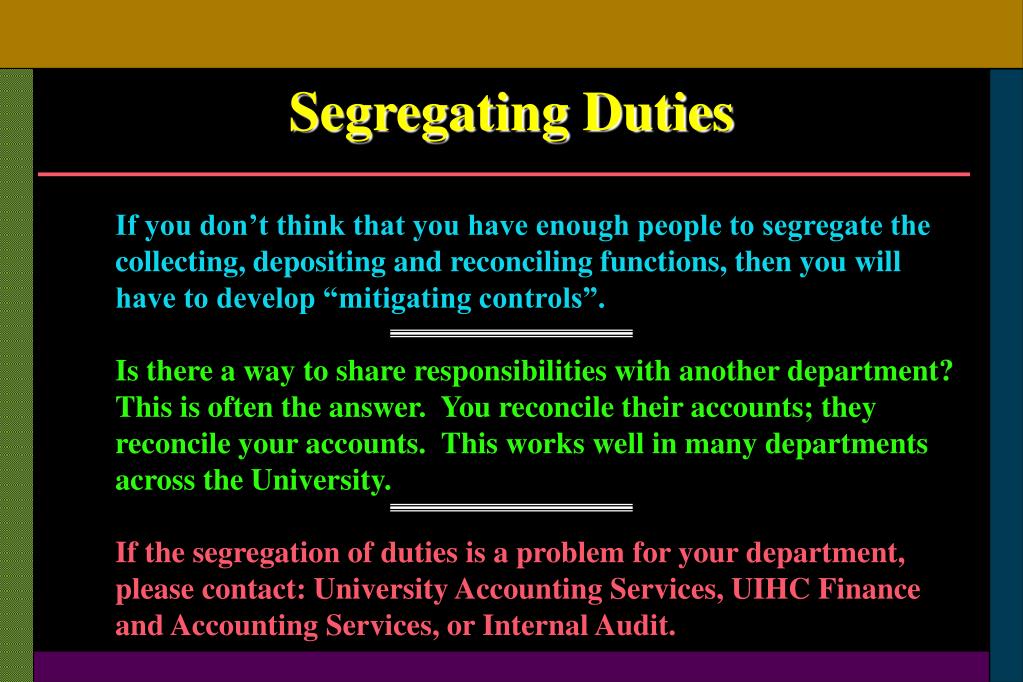 Segregating Duties

If you don’t think that you have enough people to segregate the collecting, depositing and reconciling functions, then you will have to develop “mitigating controls”.

Is there a way to share responsibilities with another department? This is often the answer.  You reconcile their accounts; they reconcile your accounts.  This works well in many departments across the University.

If the segregation of duties is a problem for your department, please contact: University Accounting Services, UIHC Finance and Accounting Services, or Internal Audit.